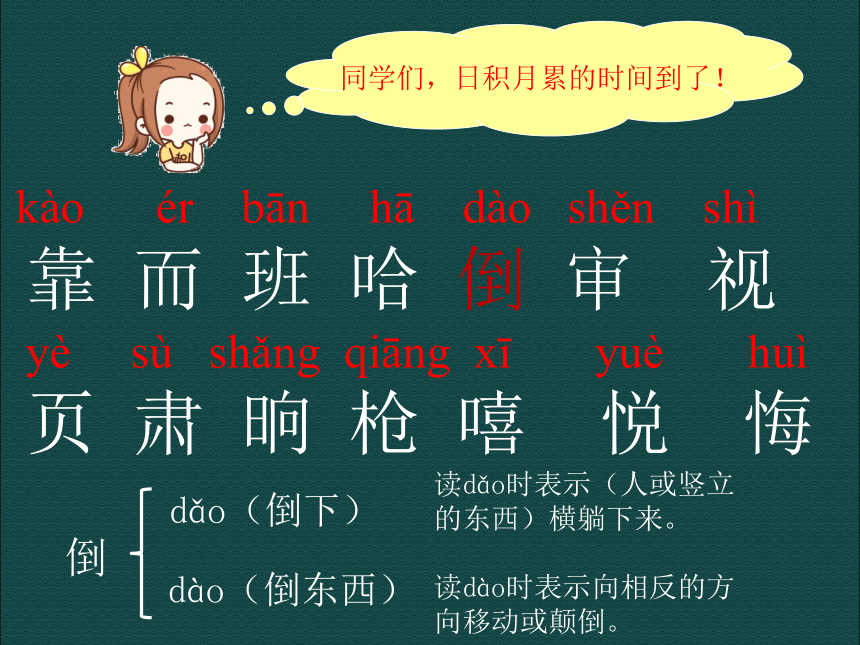 同学们，日积月累的时间到了！

kào ér bān hā dào shěn shì
靠 而 班 哈 倒 审 视

yè sù shǎng qiāng xī yuè huì
页 肃 晌 枪 嘻 悦 悔

倒

dǎo（倒下）

读dǎo时表示（人或竖立的东西）横躺下来。

dào（倒东西）

读dào时表示向相反的方向移动或颠倒。